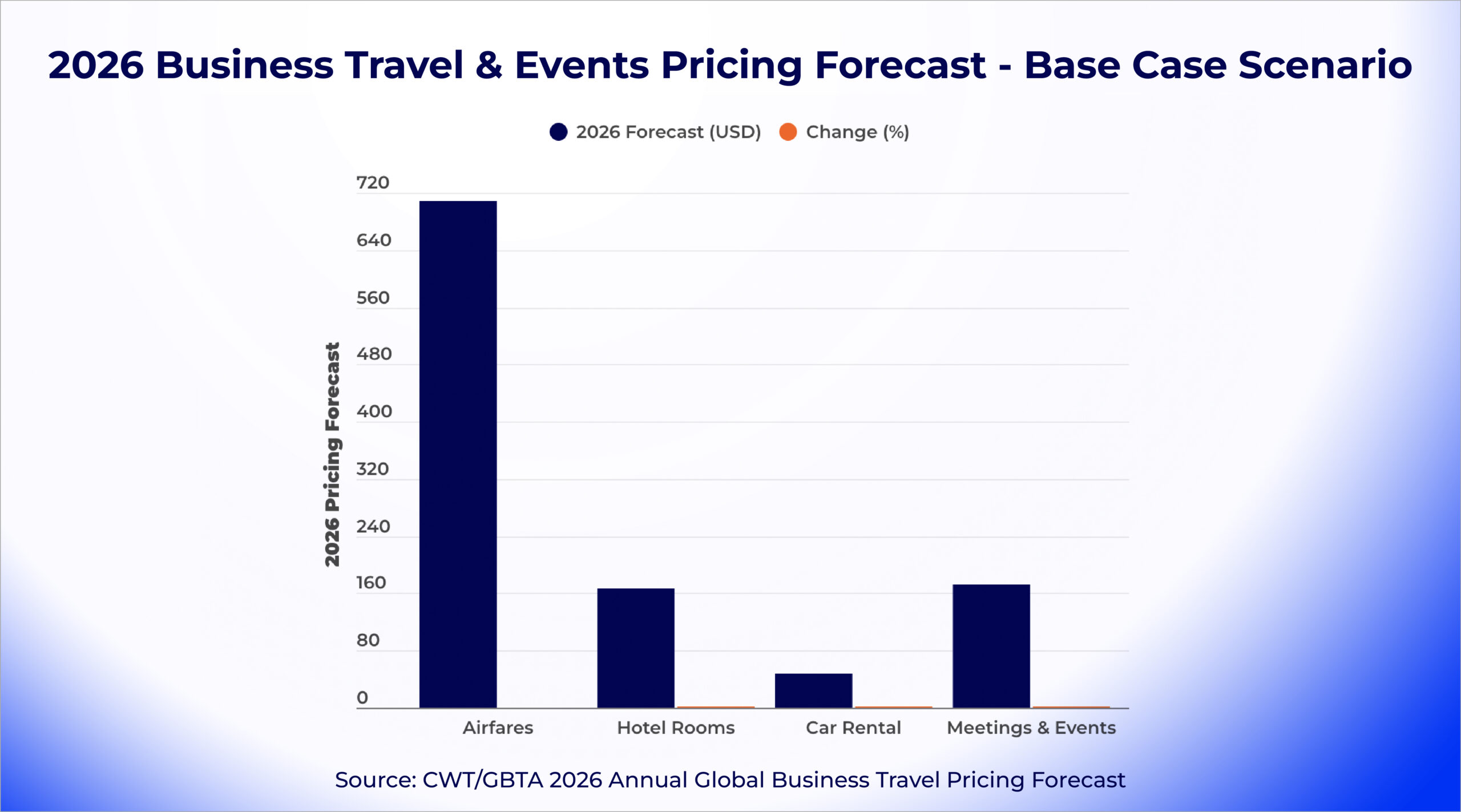 2026 Business Travel & Events Pricing Forecast - Base Case Scenario

2026 Forecast (USD) Change (%)

2026 Pricing Forecast

720
640
560
480
400
320
240
160
80
0

Airfares Hotel Rooms Car Rental Meetings & Events

Source: CWT/GBTA 2026 Annual Global Business Travel Pricing Forecast